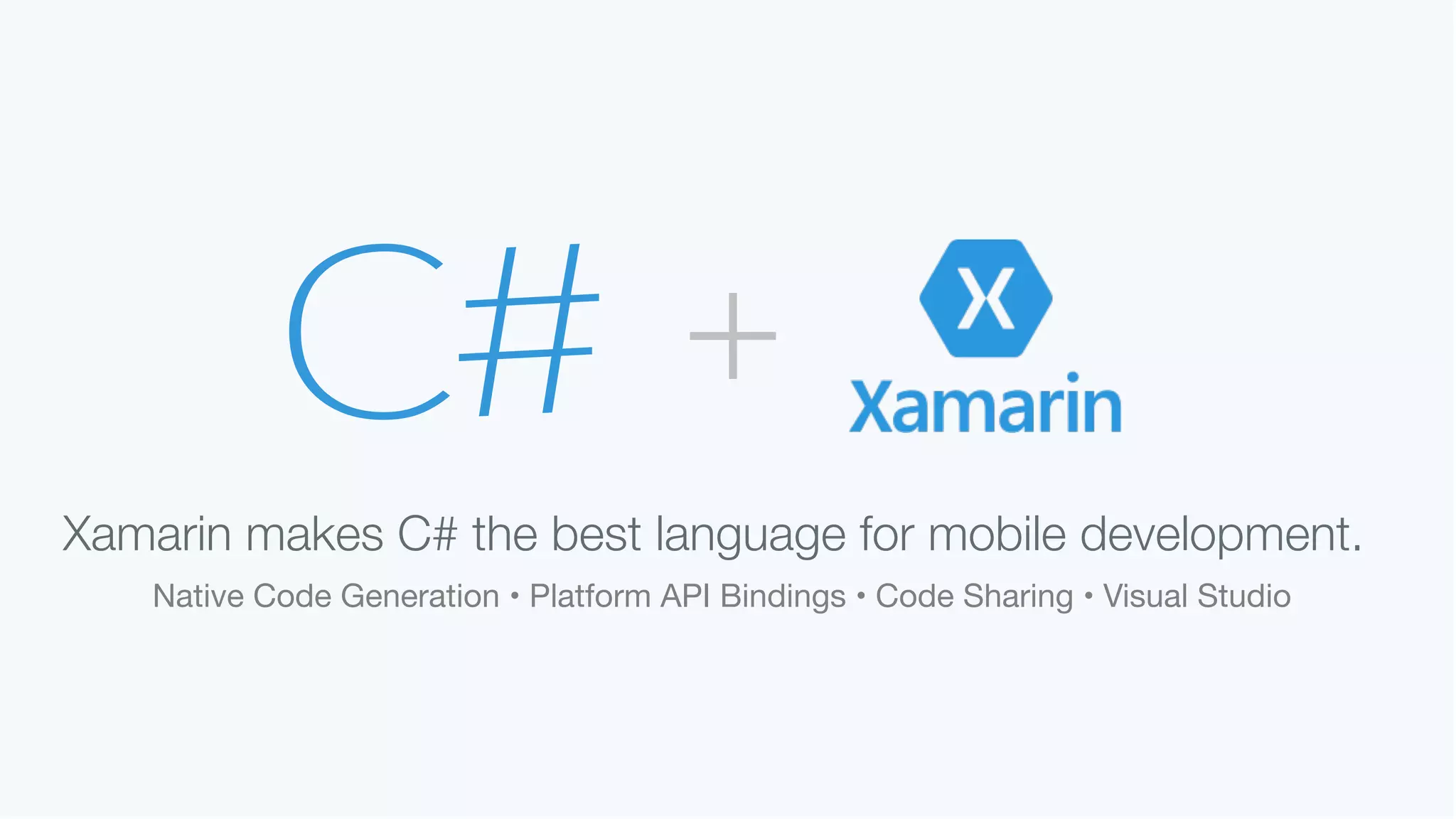 C# + X Xamarin

Xamarin makes C# the best language for mobile development.

Native Code Generation • Platform API Bindings • Code Sharing • Visual Studio